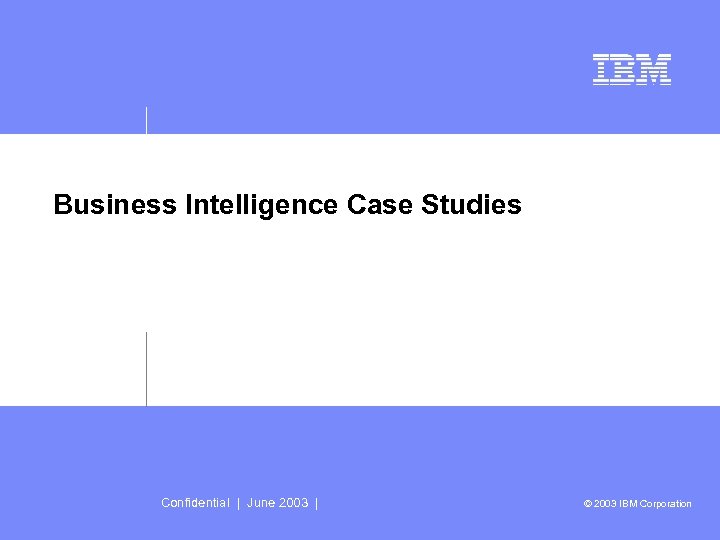 IBM

Business Intelligence Case Studies

Confidential | June 2003 |

© 2003 IBM Corporation